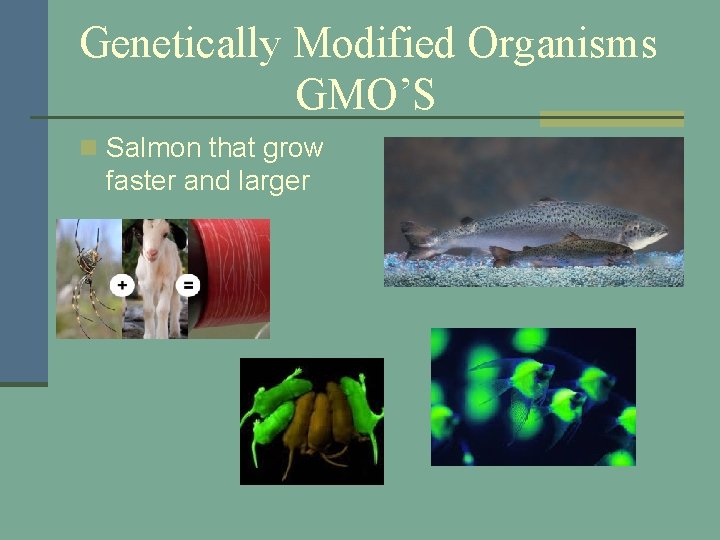 Genetically Modified Organisms GMO'S

Salmon that grow faster and larger

+

=